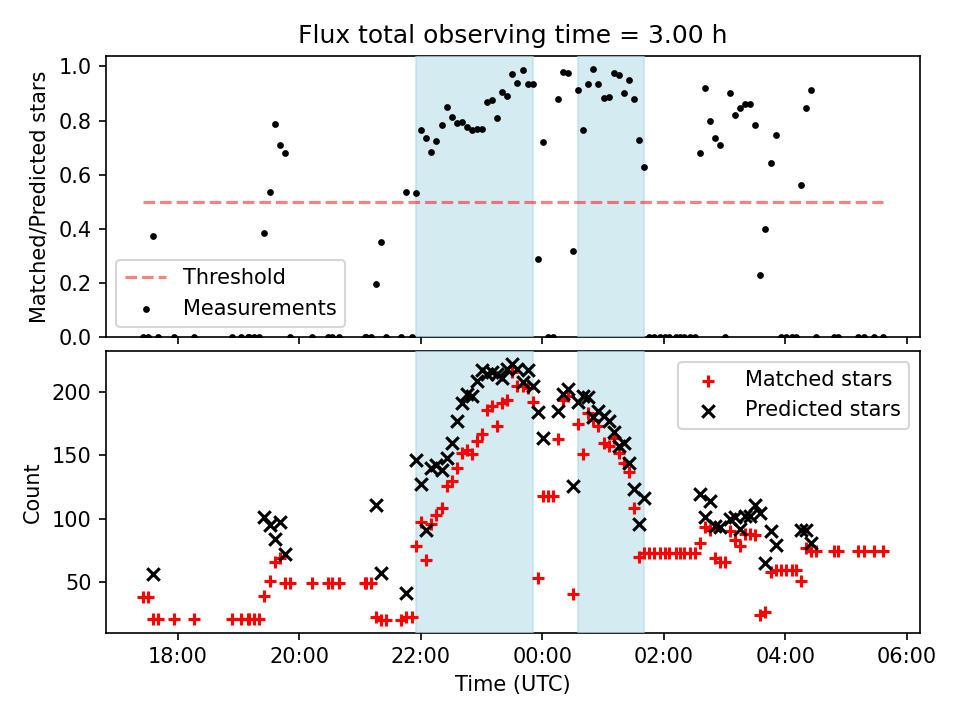 Flux total observing time = 3.00 h

Matched/Predicted stars

1.0
0.8
0.6
0.4
0.2
0.0

Threshold
Measurements

Count

200
150
100
50

Matched stars
Predicted stars

18:00
20:00
22:00
00:00
02:00
04:00
06:00

Time (UTC)